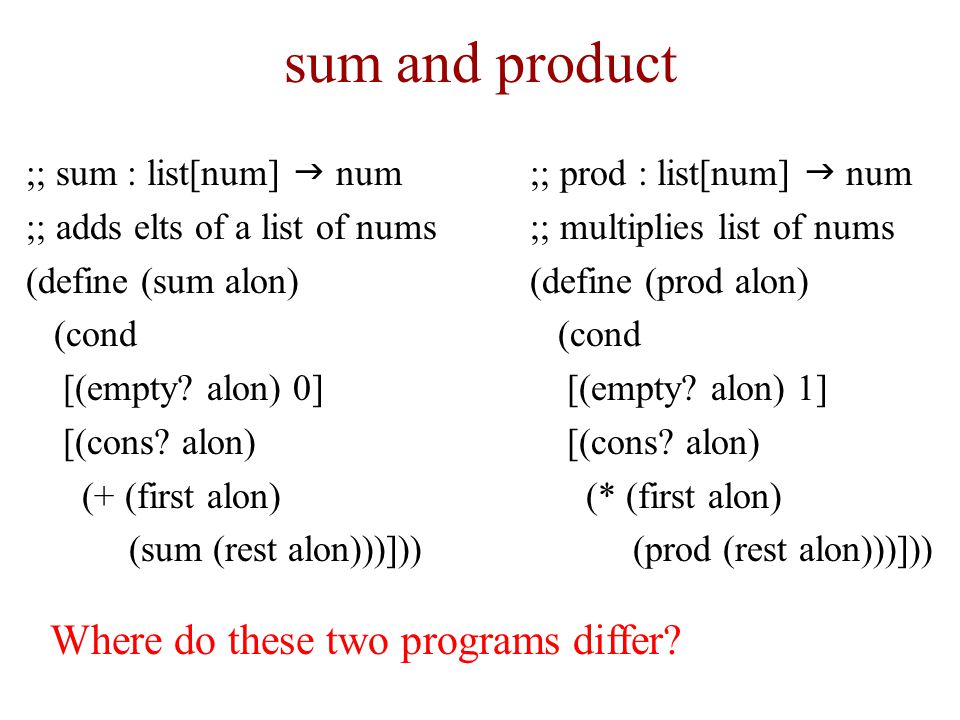 sum and product

;; sum : list[num] → num
;; adds elts of a list of nums
(define (sum alon)
(cond
[(empty? alon) 0]
[(cons? alon)
(+ (first alon)
(sum (rest alon)))]))

;; prod : list[num] → num
;; multiplies list of nums
(define (prod alon)
(cond
[(empty? alon) 1]
[(cons? alon)
(* (first alon)
(prod (rest alon)))]))

Where do these two programs differ?